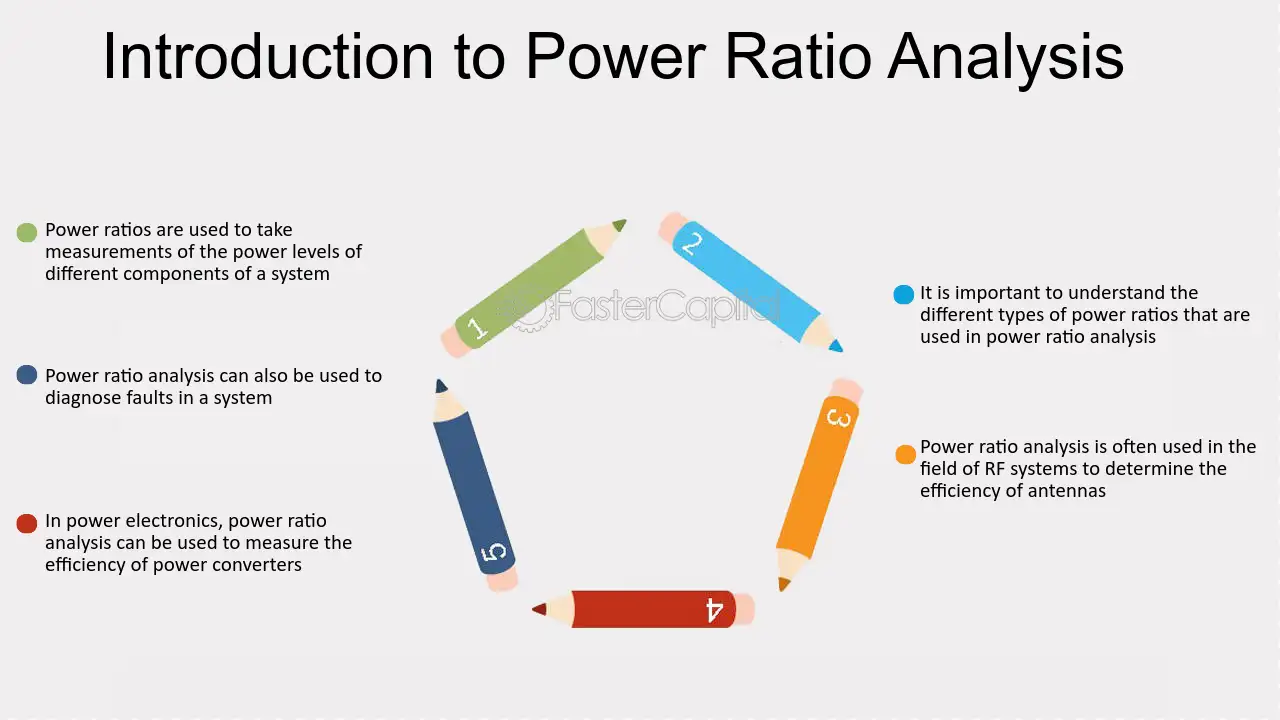 Introduction to Power Ratio Analysis

Power ratios are used to take measurements of the power levels of different components of a system

Power ratio analysis can also be used to diagnose faults in a system

In power electronics, power ratio analysis can be used to measure the efficiency of power converters

1

2

FasterCapital

3

4

5

It is important to understand the different types of power ratios that are used in power ratio analysis

Power ratio analysis is often used in the field of RF systems to determine the efficiency of antennas